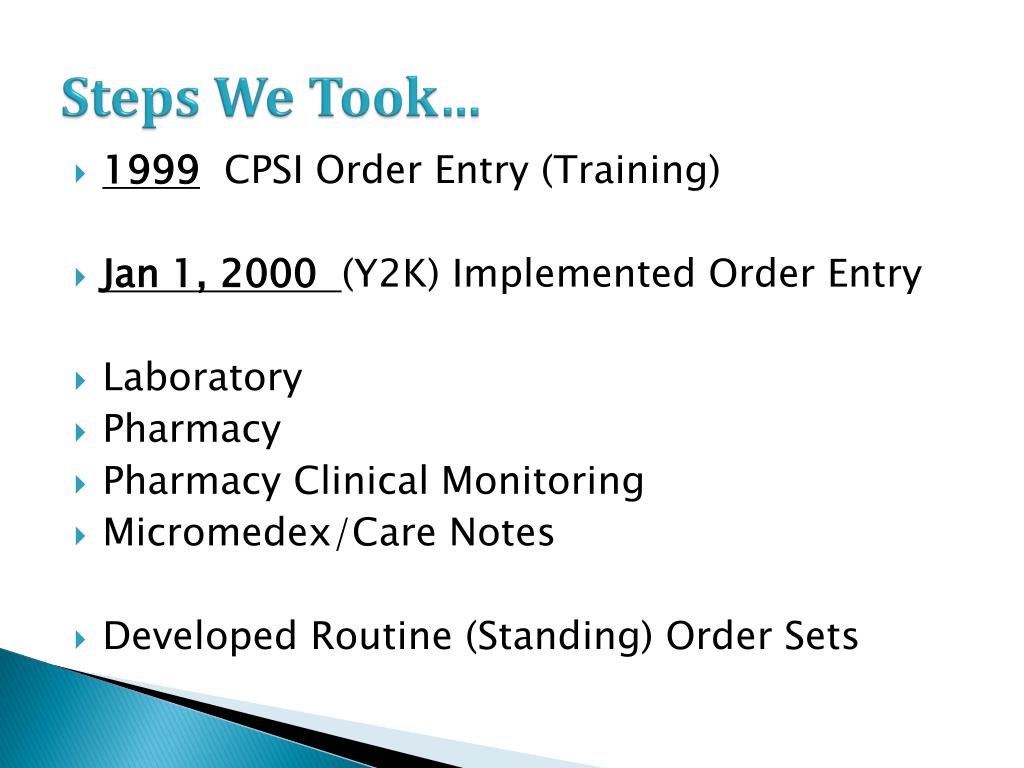 Steps We Took…

1999 CPSI Order Entry (Training)

Jan 1, 2000 (Y2K) Implemented Order Entry

Laboratory
Pharmacy
Pharmacy Clinical Monitoring
Micromedex/Care Notes

Developed Routine (Standing) Order Sets